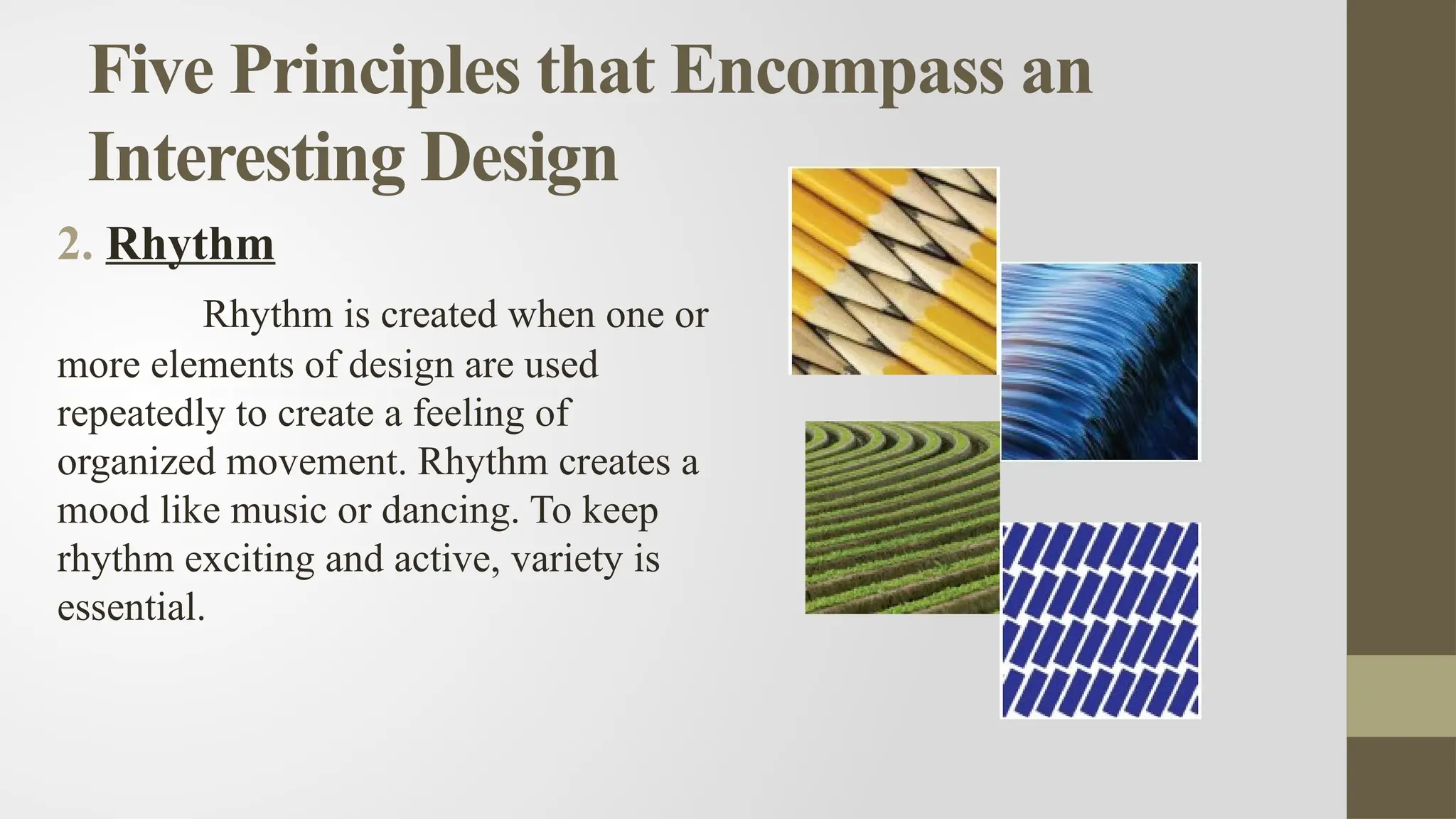 Five Principles that Encompass an Interesting Design

2. Rhythm

Rhythm is created when one or more elements of design are used repeatedly to create a feeling of organized movement. Rhythm creates a mood like music or dancing. To keep rhythm exciting and active, variety is essential.